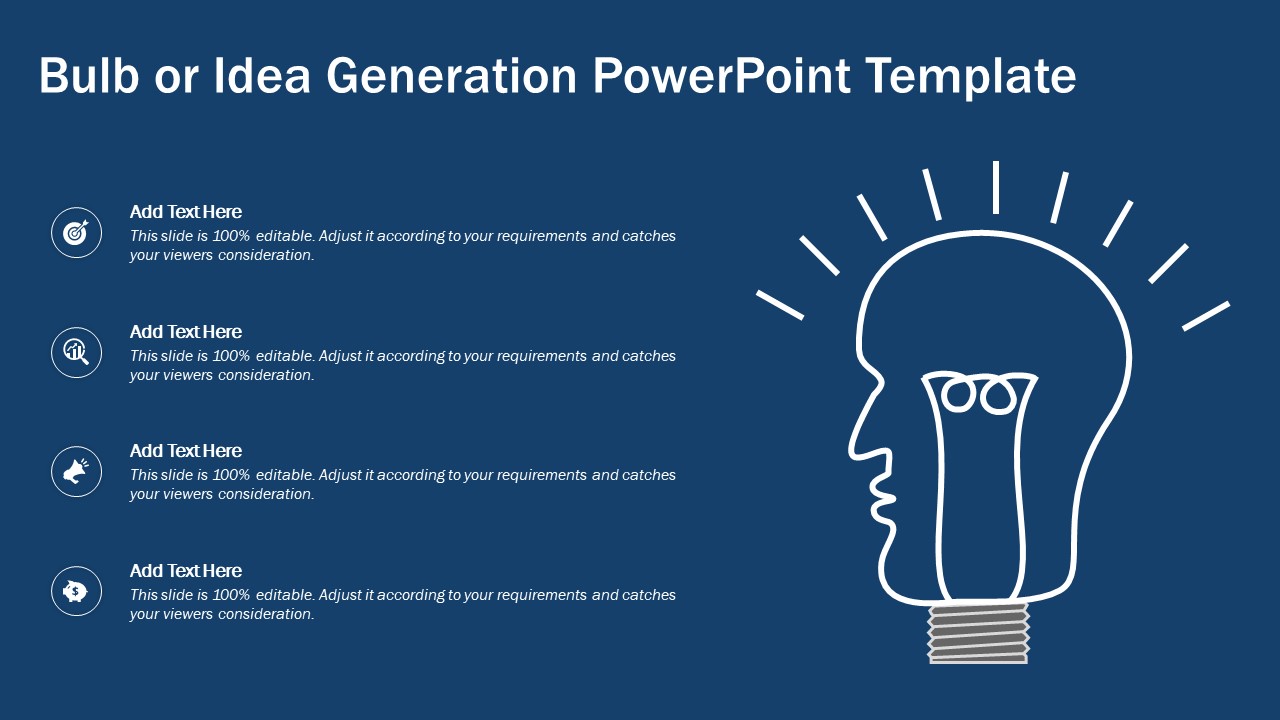 Bulb or Idea Generation PowerPoint Template

Add Text Here
This slide is 100% editable. Adjust it according to your requirements and catches your viewers consideration.

Add Text Here
This slide is 100% editable. Adjust it according to your requirements and catches your viewers consideration.

Add Text Here
This slide is 100% editable. Adjust it according to your requirements and catches your viewers consideration.

Add Text Here
This slide is 100% editable. Adjust it according to your requirements and catches your viewers consideration.